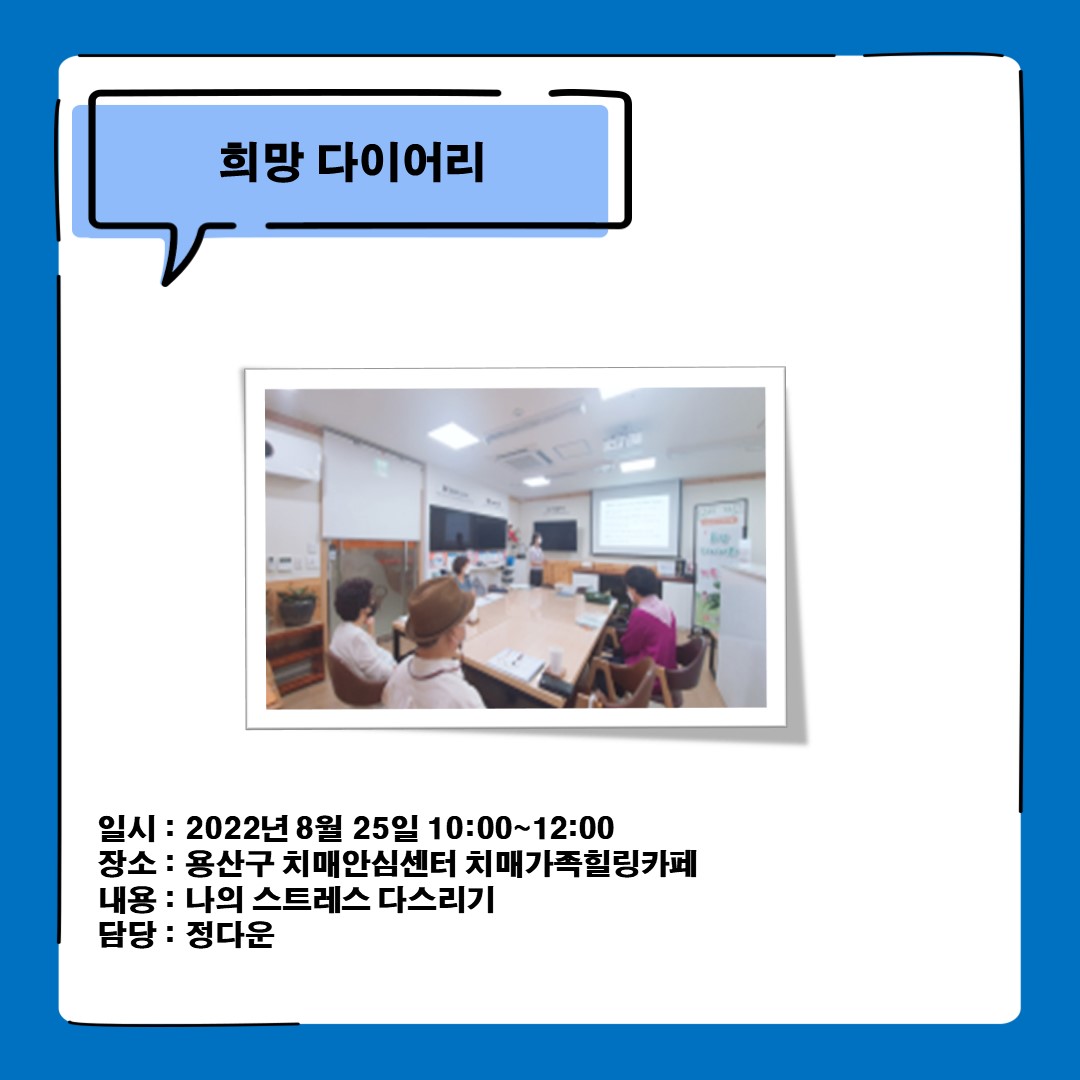 희망 다이어리

일시 : 2022년 8월 25일 10:00~12:00
장소 : 용산구 치매안심센터 치매가족힐링카페
내용 : 나의 스트레스 다스리기
담당 : 정다운